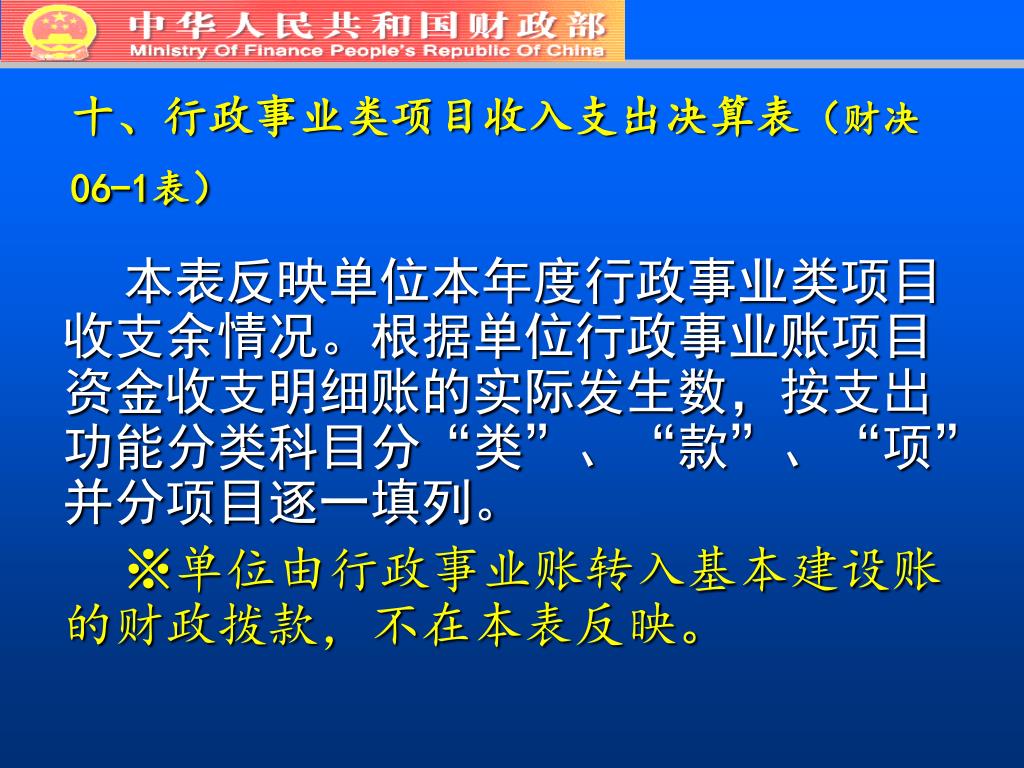 中华人民共和国财政部
Ministry Of Finance People's Republic Of China

十、行政事业类项目收入支出决算表（财决06-1表）

本表反映单位本年度行政事业类项目收支余情况。根据单位行政事业账项目资金收支明细账的实际发生数，按支出功能分类科目分“类”、“款”、“项”并分项目逐一填列。

※单位由行政事业账转入基本建设账的财政拨款，不在本表反映。